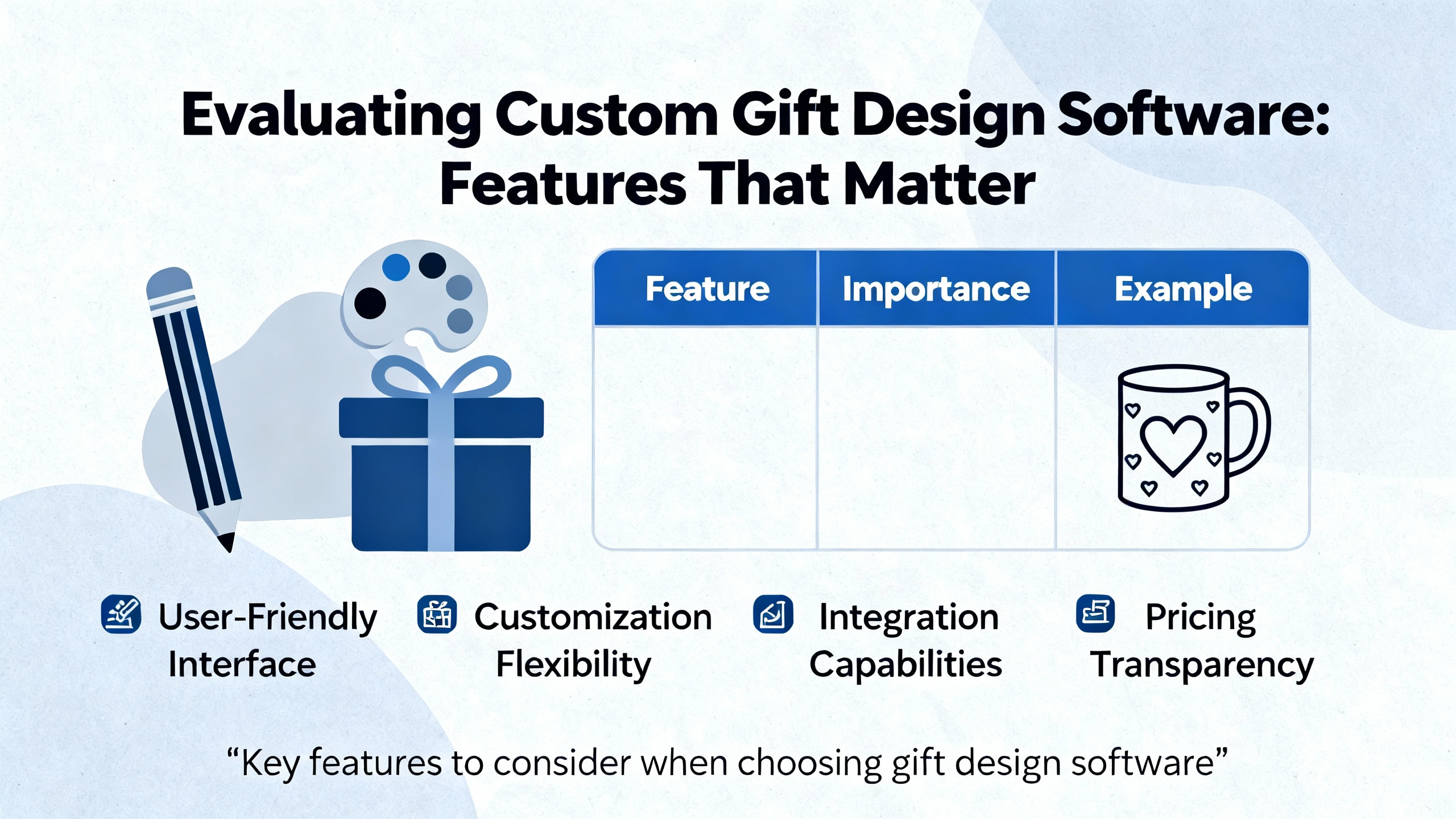 Evaluating Custom Gift Design Software: Features That Matter

| Feature | Importance | Example |
|---|---|---|
| | | |

User-Friendly Interface

Customization Flexibility

Integration Capabilities

Pricing Transparency

“Key features to consider when choosing gift design software”